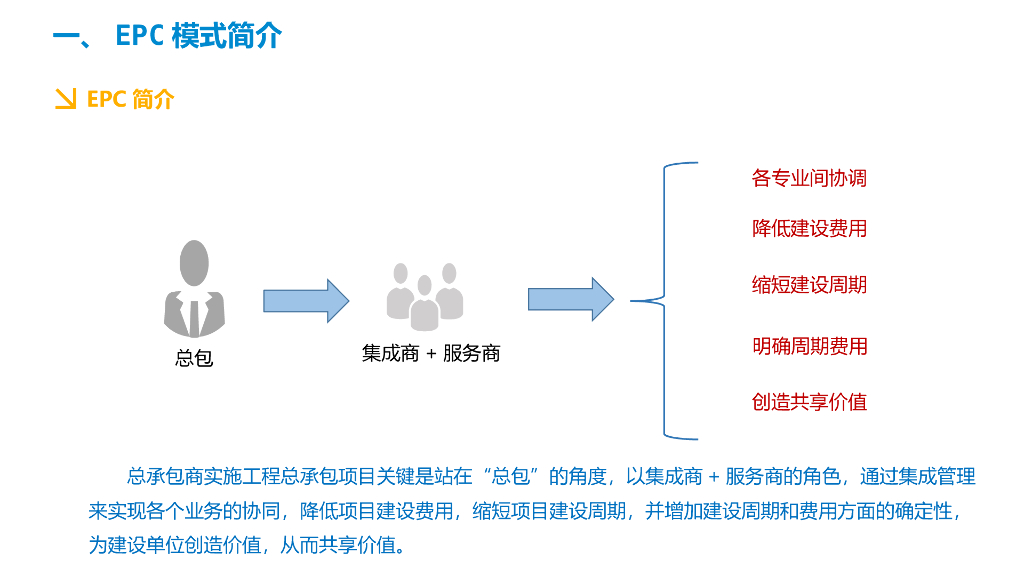 一、 EPC 模式简介

EPC 简介

总包

集成商 + 服务商

各专业间协调

降低建设费用

缩短建设周期

明确周期费用

创造共享价值

总承包商实施工程总承包项目关键是站在“总包”的角度，以集成商 + 服务商的角色，通过集成管理来实现各个业务的协同，降低项目建设费用，缩短项目建设周期，并增加建设周期和费用方面的确定性，为建设单位创造价值，从而共享价值。